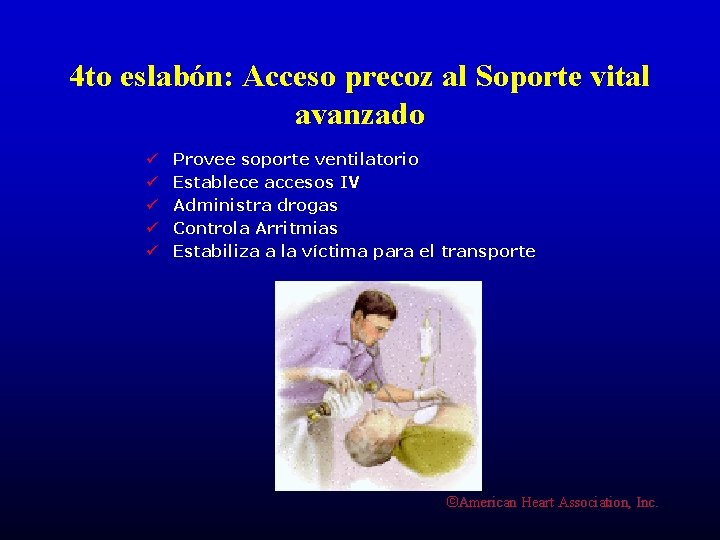 4to eslabón: Acceso precoz al Soporte vital avanzado

✓ Provee soporte ventilatorio
✓ Establece accesos IV
✓ Administra drogas
✓ Controla Arritmias
✓ Estabiliza a la víctima para el transporte

©American Heart Association, Inc.